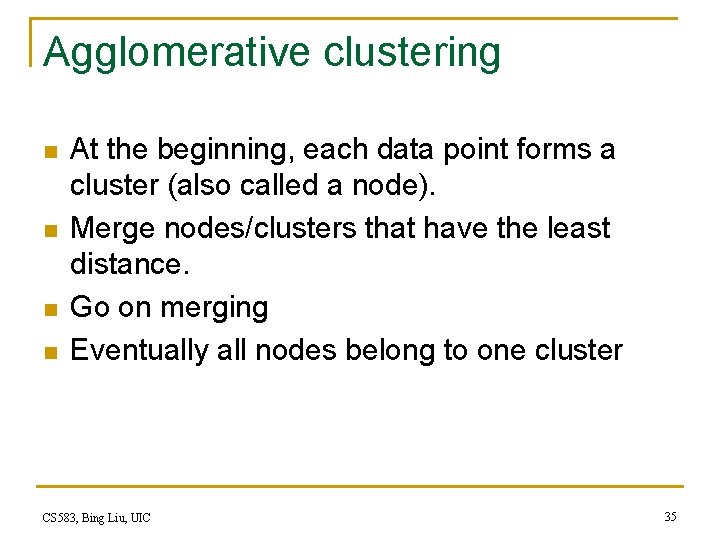 Agglomerative clustering

- At the beginning, each data point forms a cluster (also called a node).
- Merge nodes/clusters that have the least distance.
- Go on merging
- Eventually all nodes belong to one cluster

CS583, Bing Liu, UIC

35